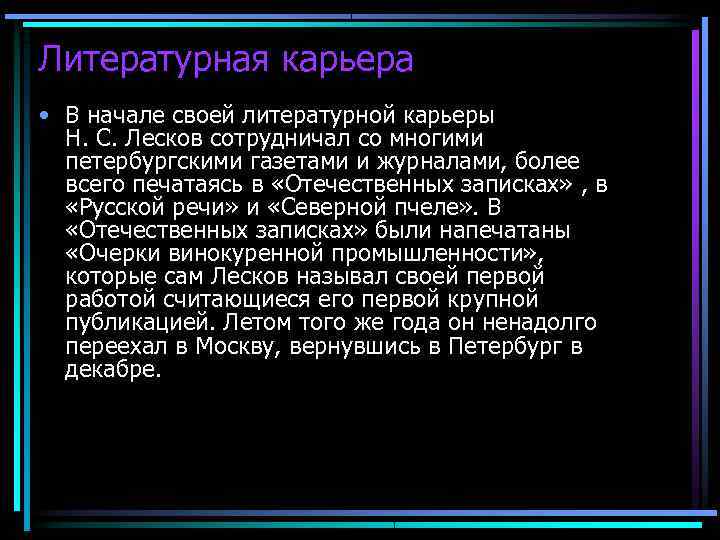 Литературная карьера

• В начале своей литературной карьеры Н. С. Лесков сотрудничал со многими петербургскими газетами и журналами, более всего печатаясь в «Отечественных записках» , в «Русской речи» и «Северной пчеле». В «Отечественных записках» были напечатаны «Очерки винокуренной промышленности», которые сам Лесков называл своей первой работой считающиеся его первой крупной публикацией. Летом того же года он ненадолго переехал в Москву, вернувшись в Петербург в декабре.